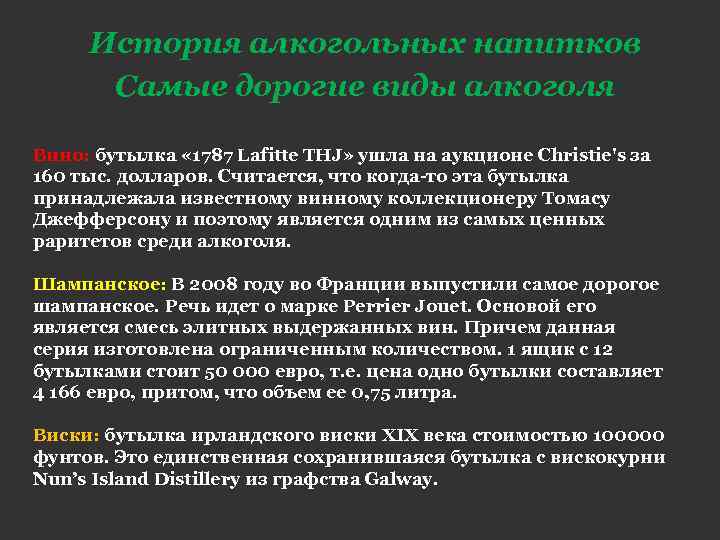 История алкогольных напитков
Самые дорогие виды алкоголя

Вино: бутылка «1787 Lafitte THJ» ушла на аукционе Christie's за 160 тыс. долларов. Считается, что когда-то эта бутылка принадлежала известному винному коллекционеру Томасу Джефферсону и поэтому является одним из самых ценных раритетов среди алкоголя.

Шампанское: В 2008 году во Франции выпустили самое дорогое шампанское. Речь идет о марке Perrier Jouet. Основой его является смесь элитных выдержанных вин. Причем данная серия изготовлена ограниченным количеством. 1 ящик с 12 бутылками стоит 50 000 евро, т.е. цена одно бутылки составляет 4 166 евро, притом, что объем ее 0,75 литра.

Виски: бутылка ирландского виски XIX века стоимостью 100000 фунтов. Это единственная сохранившаяся бутылка с вискокурни Nun's Island Distillery из графства Galway.